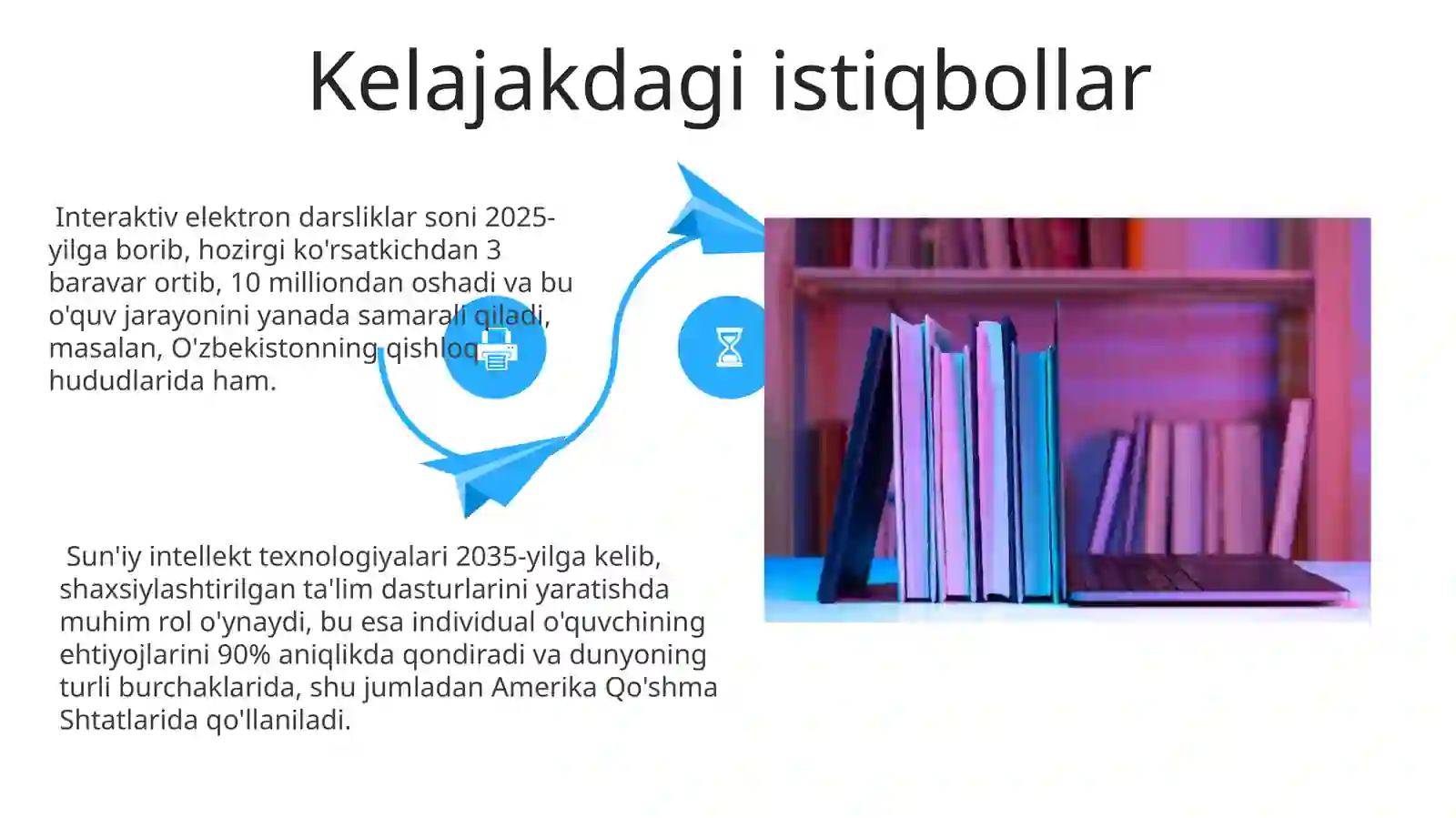 Kelajakdagi istiqbollar

Interaktiv elektron darsliklar soni 2025-yilga borib, hozirgi ko'rsatkichdan 3 baravar ortib, 10 milliondan oshadi va bu o'quv jarayonini yanada samarali qiladi, masalan, O'zbekistonning qishloq hududlarida ham.

Sun'iy intellekt texnologiyalari 2035-yilga kelib, shaxsiylashtirilgan ta'lim dasturlarini yaratishda muhim rol o'ynaydi, bu esa individual o'quvchining ehtiyojlarini 90% aniqlikda qondiradi va dunyoning turli burchaklarida, shu jumladan Amerika Qo'shma Shtatlarida qo'llaniladi.